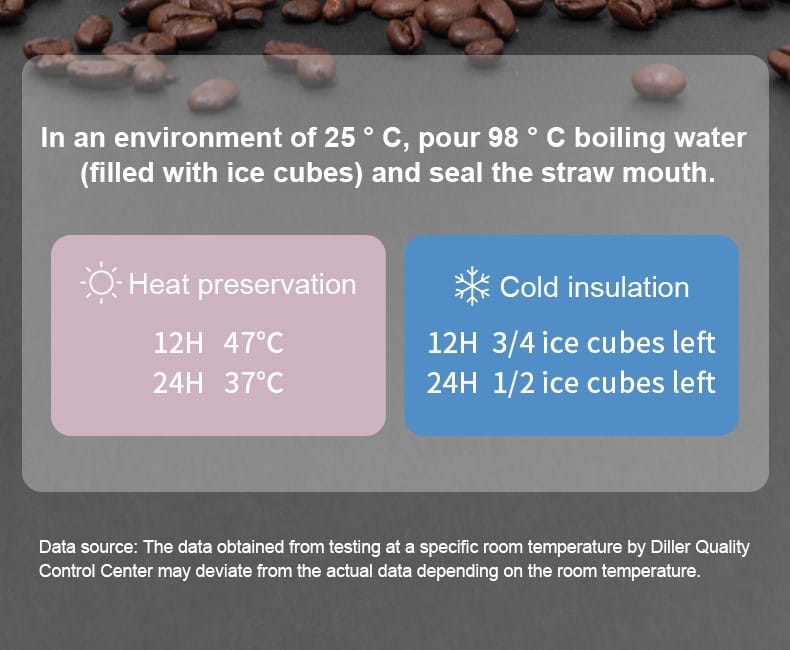 In an environment of 25 ° C, pour 98 ° C boiling water (filled with ice cubes) and seal the straw mouth.

Heat preservation

12H 47°C
24H 37°C

Cold insulation

12H 3/4 ice cubes left
24H 1/2 ice cubes left

Data source: The data obtained from testing at a specific room temperature by Diller Quality Control Center may deviate from the actual data depending on the room temperature.